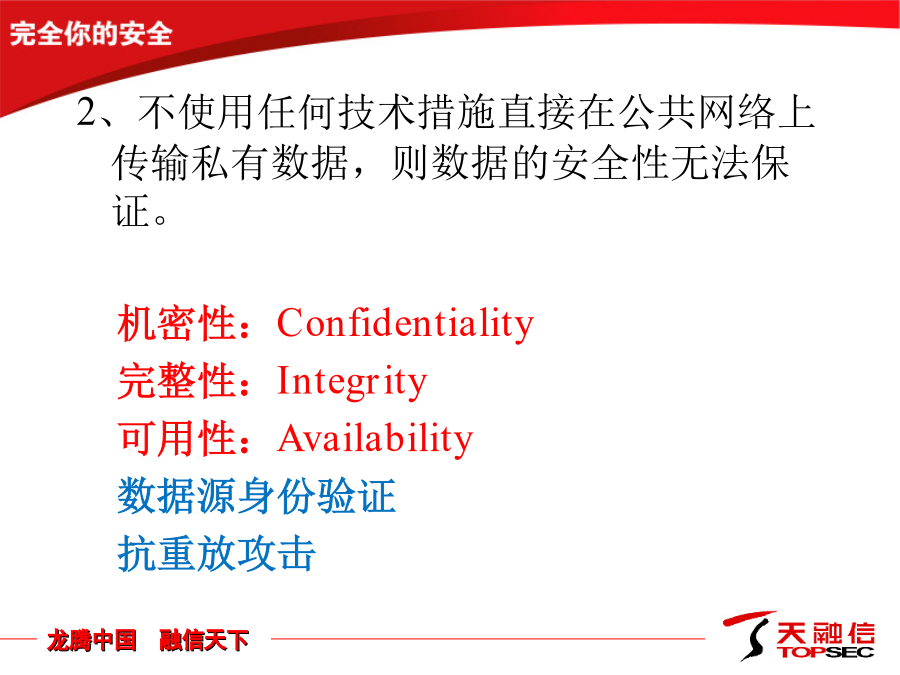 完全你的安全

2、不使用任何技术措施直接在公共网络上传输私有数据，则数据的安全性无法保证。

机密性：Confidentiality
完整性：Integrity
可用性：Availability
数据源身份验证
抗重放攻击

龙腾中国　融信天下

天融信
TOPSEC